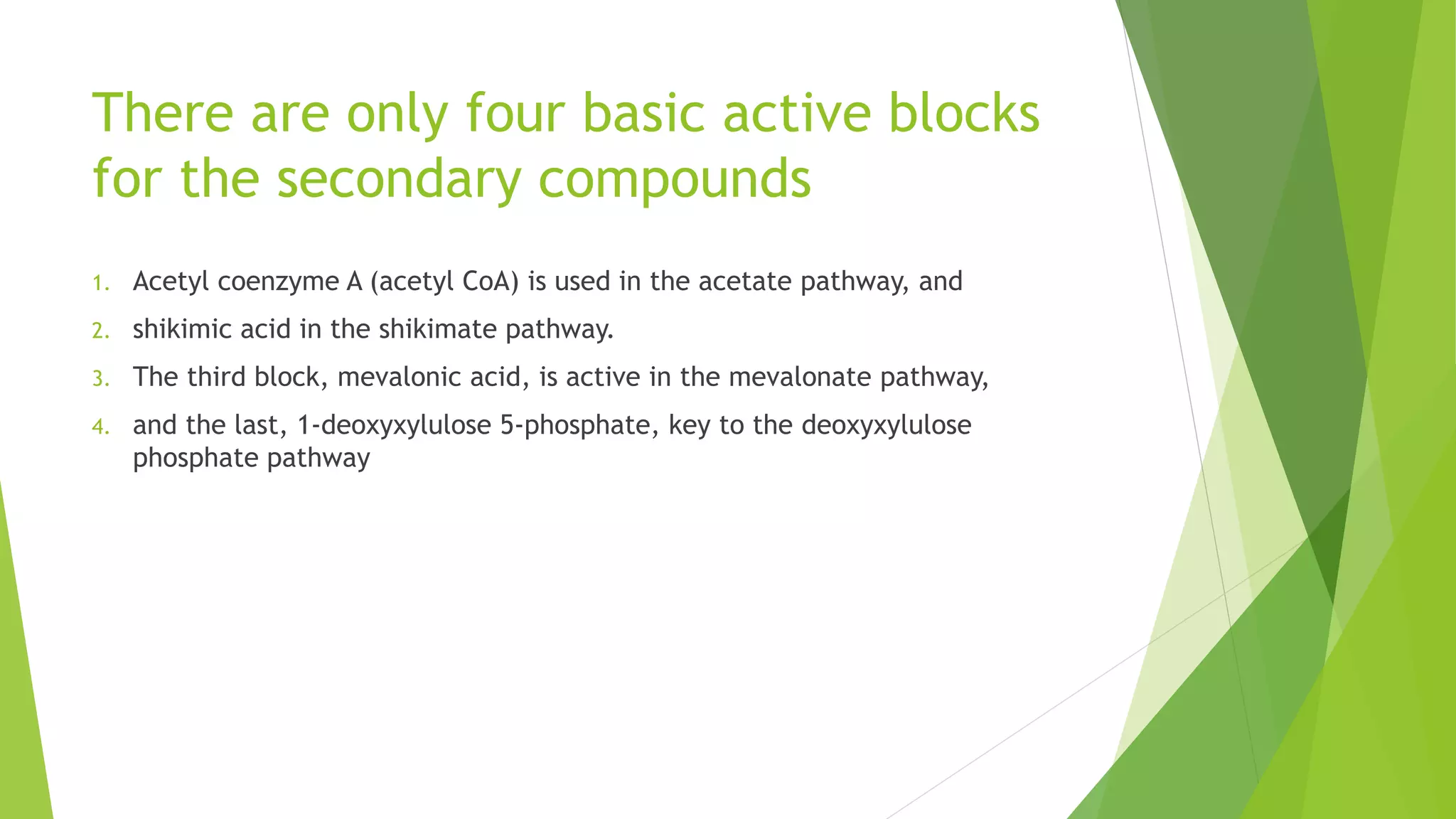 There are only four basic active blocks for the secondary compounds

1. Acetyl coenzyme A (acetyl CoA) is used in the acetate pathway, and
2. shikimic acid in the shikimate pathway.
3. The third block, mevalonic acid, is active in the mevalonate pathway,
4. and the last, 1-deoxyxylulose 5-phosphate, key to the deoxyxylulose phosphate pathway